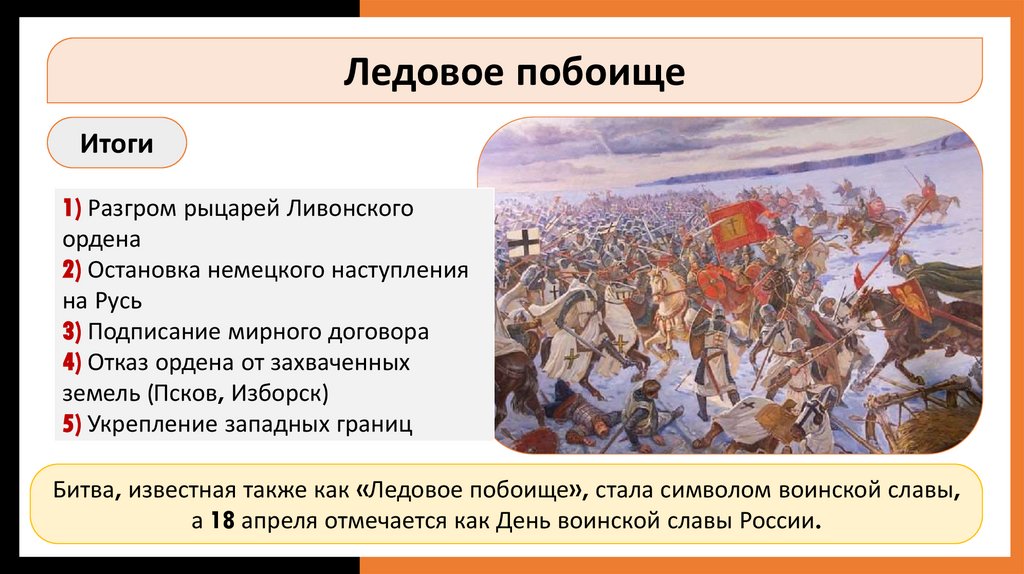 Ледовое побоище

Итоги

1) Разгром рыцарей Ливонского ордена
2) Остановка немецкого наступления на Русь
3) Подписание мирного договора
4) Отказ ордена от захваченных земель (Псков, Изборск)
5) Укрепление западных границ

Битва, известная также как «Ледовое побоище», стала символом воинской славы, а 18 апреля отмечается как День воинской славы России.